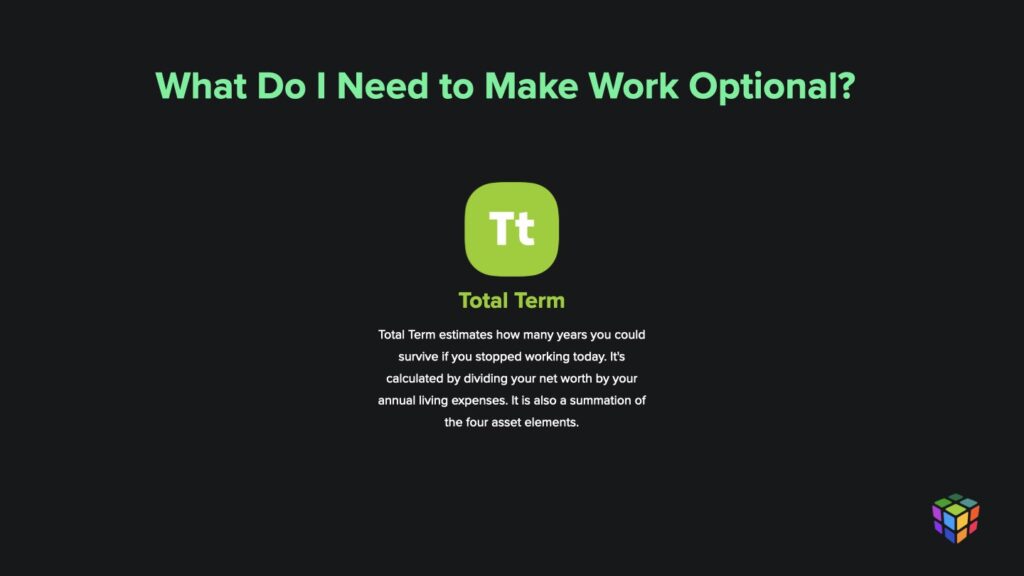 What Do I Need to Make Work Optional?

Tt

Total Term

Total Term estimates how many years you could survive if you stopped working today. It's calculated by dividing your net worth by your annual living expenses. It is also a summation of the four asset elements.